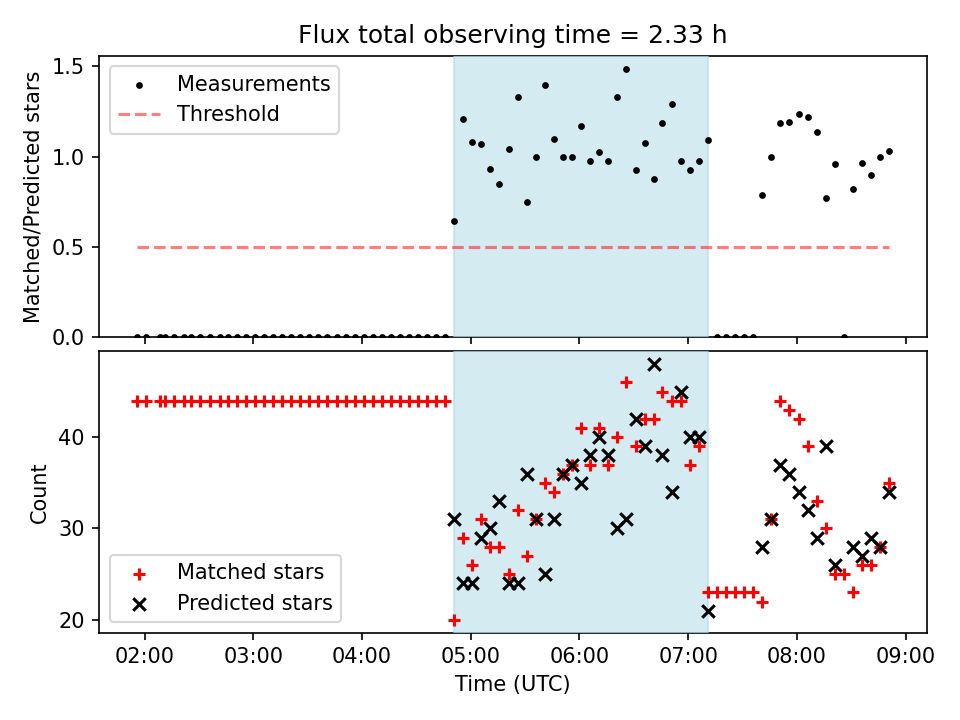 Flux total observing time = 2.33 h

Measurements
Threshold

Matched/Predicted stars

1.5
1.0
0.5
0.0

Count

40
30
20

Matched stars
Predicted stars

02:00 03:00 04:00 05:00 06:00 07:00 08:00 09:00

Time (UTC)